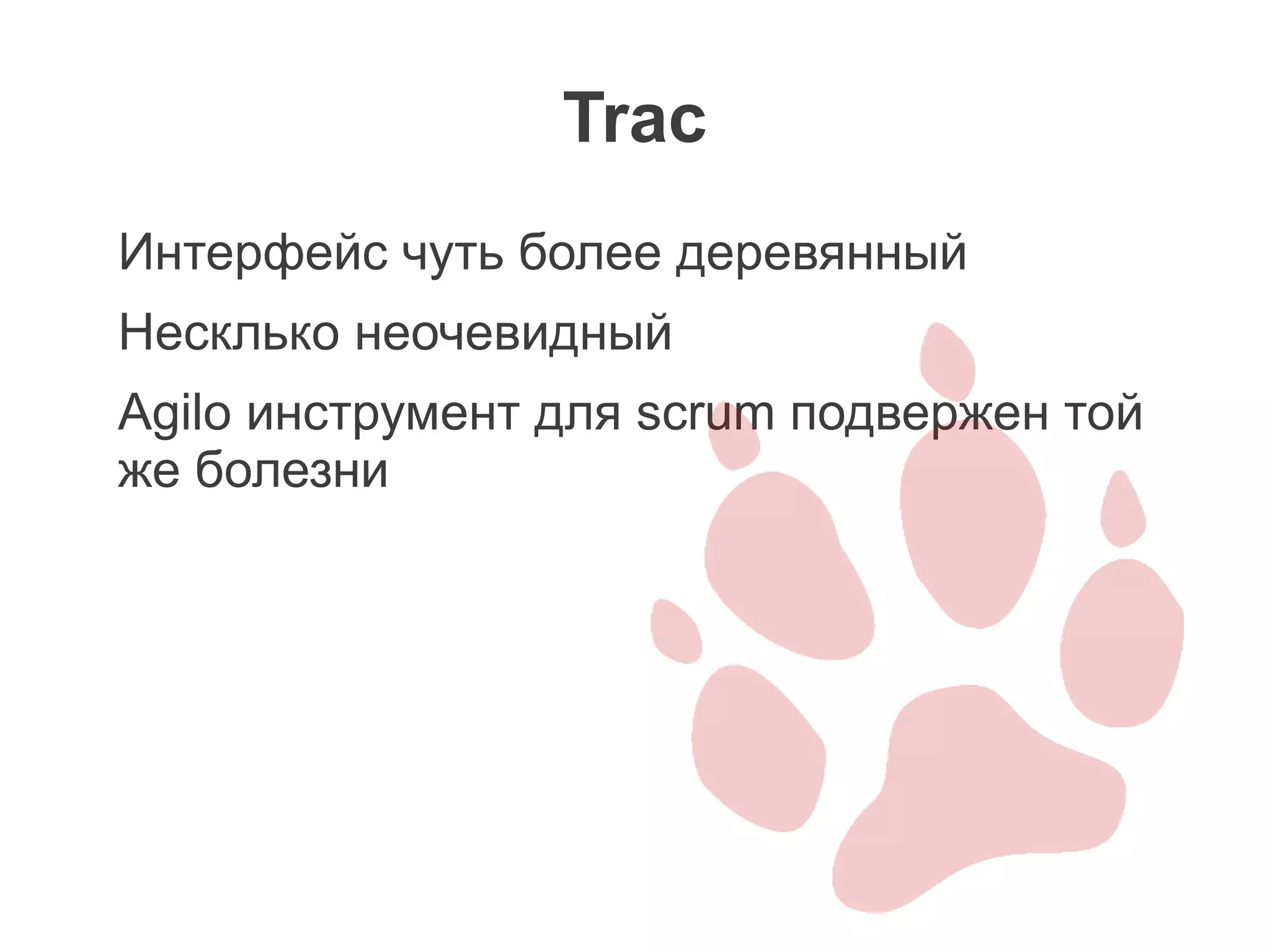 Trac

Интерфейс чуть более деревянный

Несклько неочевидный

Agilo инструмент для scrum подвержен той же болезни